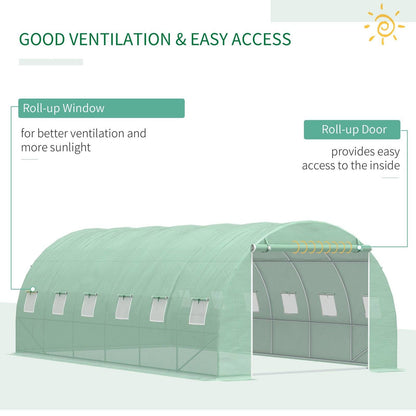 GOOD VENTILATION & EASY ACCESS

Roll-up Window

for better ventilation and more sunlight

Roll-up Door

provides easy access to the inside